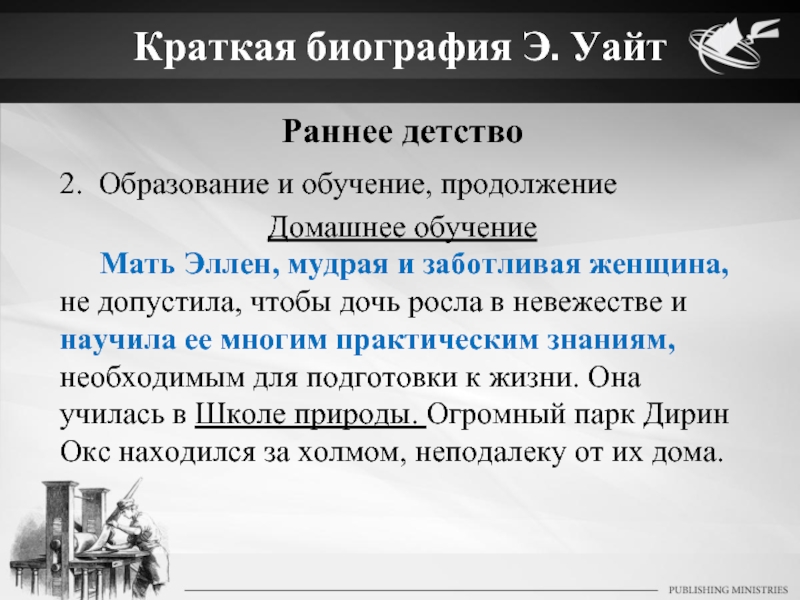 Краткая биография Э. Уайт

Раннее детство

2. Образование и обучение, продолжение

Домашнее обучение

Мать Эллен, мудрая и заботливая женщина, не допустила, чтобы дочь росла в невежестве и научила ее многим практическим знаниям, необходимым для подготовки к жизни. Она училась в Школе природы. Огромный парк Дирин Окс находился за холмом, неподалеку от их дома.

PUBLISHING MINISTRIES